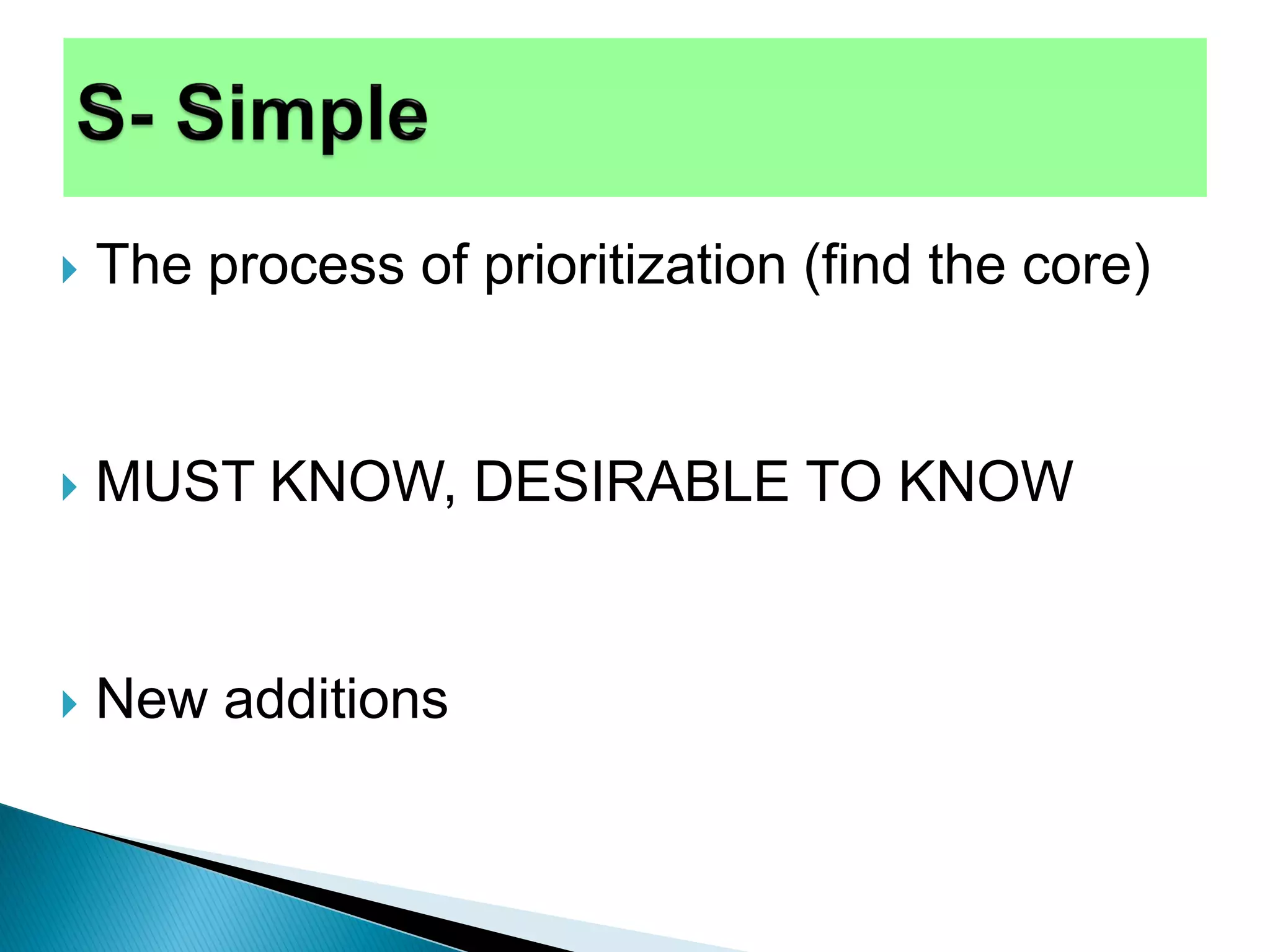 S- Simple

The process of prioritization (find the core)

MUST KNOW, DESIRABLE TO KNOW

New additions